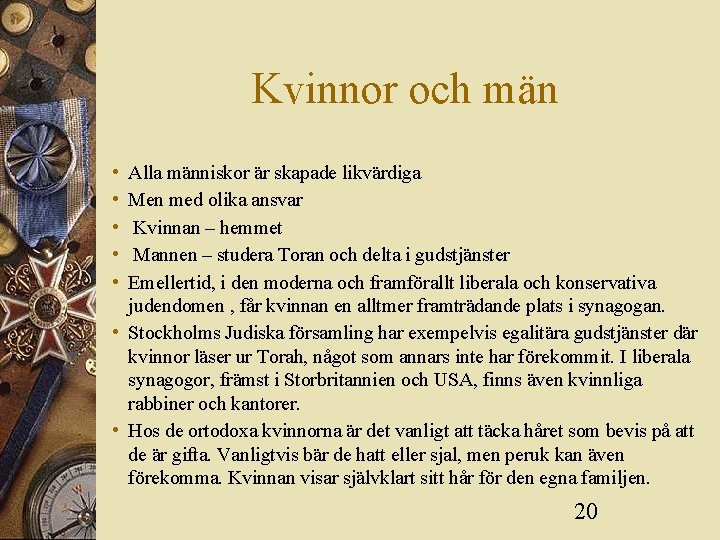 Kvinnor och män

• Alla människor är skapade likvärdiga
• Men med olika ansvar
• Kvinnan – hemmet
• Mannen – studera Toran och delta i gudstjänster
• Emellertid, i den moderna och framförallt liberala och konservativa judendomen , får kvinnan en alltmer framträdande plats i synagogan.
• Stockholms Judiska församling har exempelvis egalitära gudstjänster där kvinnor läser ur Torah, något som annars inte har förekommit. I liberala synagogor, främst i Storbritannien och USA, finns även kvinnliga rabbiner och kantorer.
• Hos de ortodoxa kvinnorna är det vanligt att täcka håret som bevis på att de är gifta. Vanligtvis bär de hatt eller sjal, men peruk kan även förekomma. Kvinnan visar självklart sitt hår för den egna familjen.

20